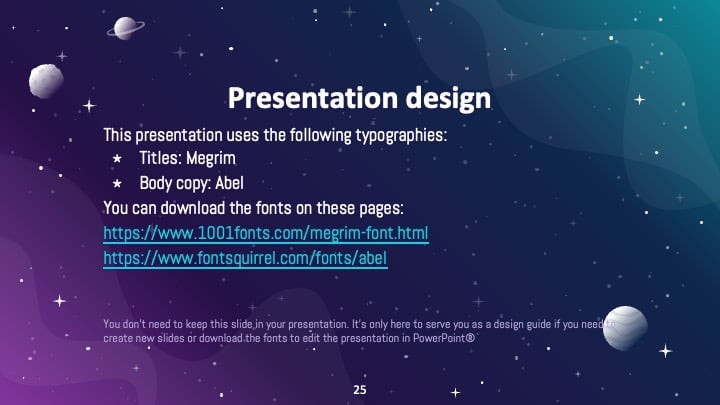 Presentation design

This presentation uses the following typographies:

★ Titles: Megrim

★ Body copy: Abel

You can download the fonts on these pages:

https://www.1001fonts.com/megrim-font.html

https://www.fontsquirrel.com/fonts/abel

You don't need to keep this slide in your presentation. It's only here to serve you as a design guide if you need to create new slides or download the fonts to edit the presentation in PowerPoint®

25